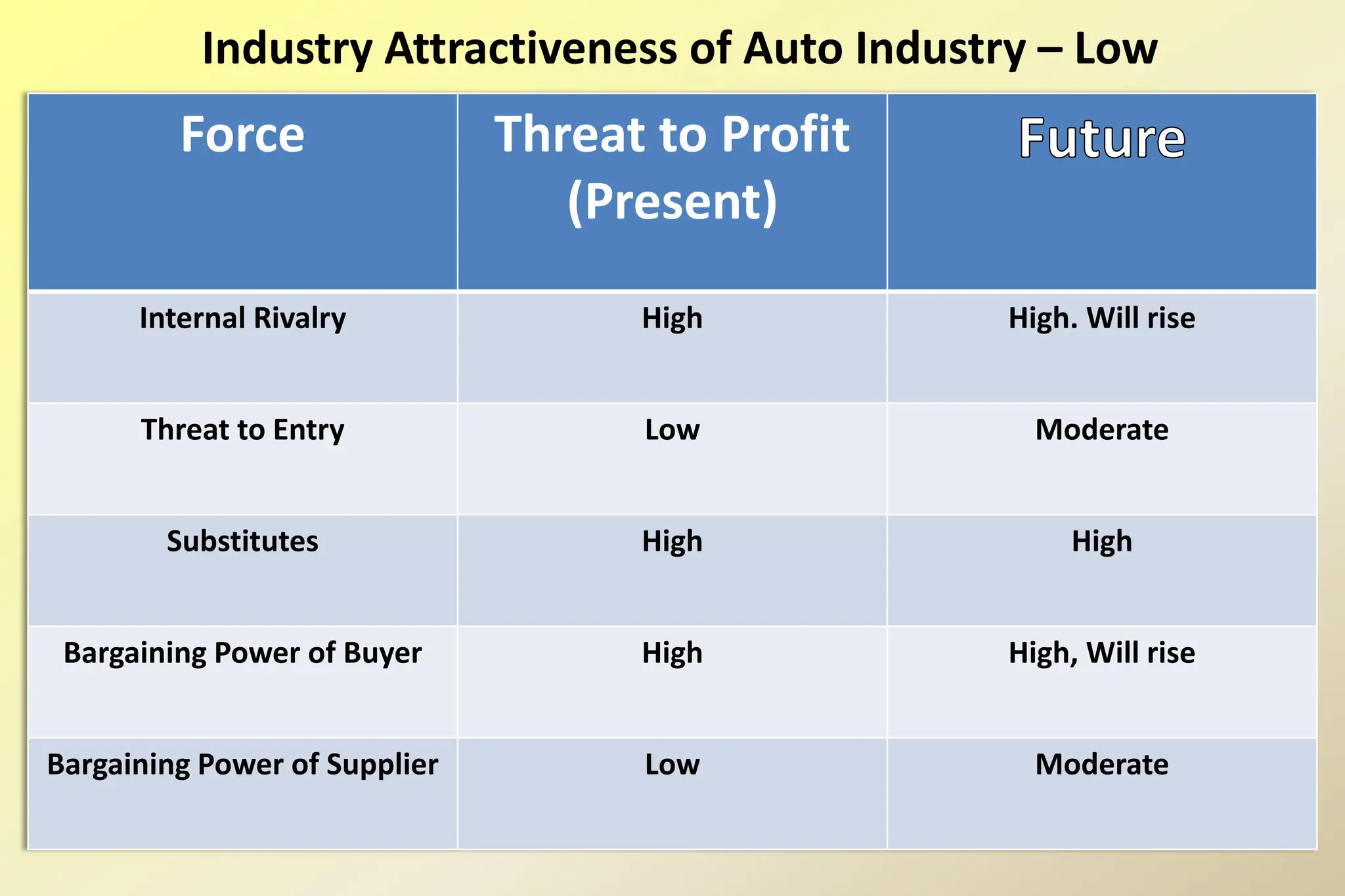 Industry Attractiveness of Auto Industry – Low

| Force | Threat to Profit (Present) | Future |
|---|---|---|
| Internal Rivalry | High | High. Will rise |
| Threat to Entry | Low | Moderate |
| Substitutes | High | High |
| Bargaining Power of Buyer | High | High, Will rise |
| Bargaining Power of Supplier | Low | Moderate |